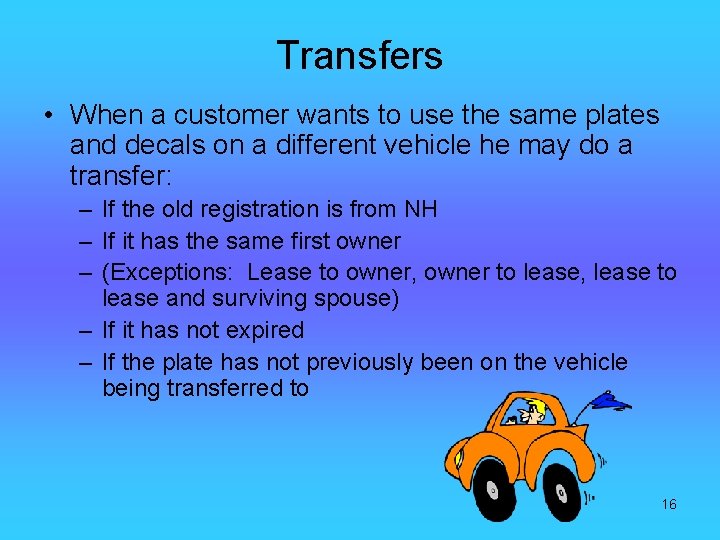 Transfers

• When a customer wants to use the same plates and decals on a different vehicle he may do a transfer:

– If the old registration is from NH
– If it has the same first owner
– (Exceptions: Lease to owner, owner to lease, lease to lease and surviving spouse)
– If it has not expired
– If the plate has not previously been on the vehicle being transferred to

16